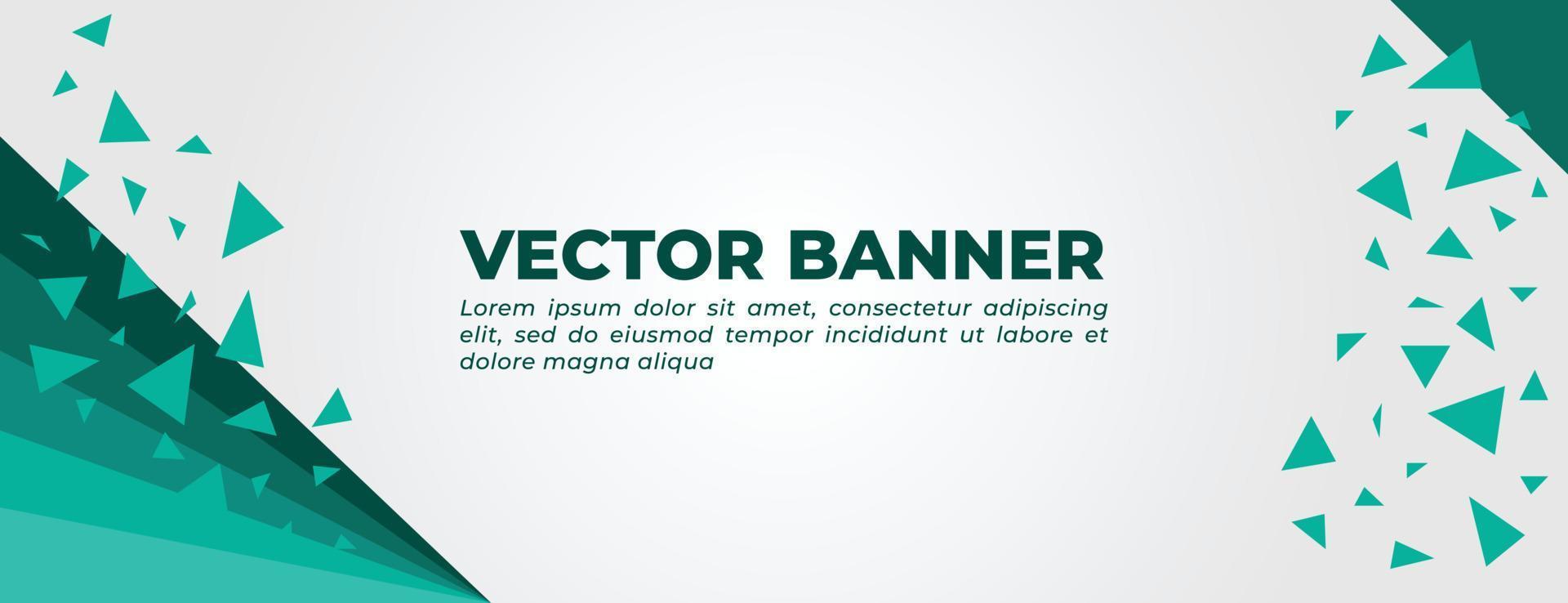 VECTOR BANNER

Lorem ipsum dolor sit amet, consectetur adipiscing elit, sed do eiusmod tempor incididunt ut labore et dolore magna aliqua